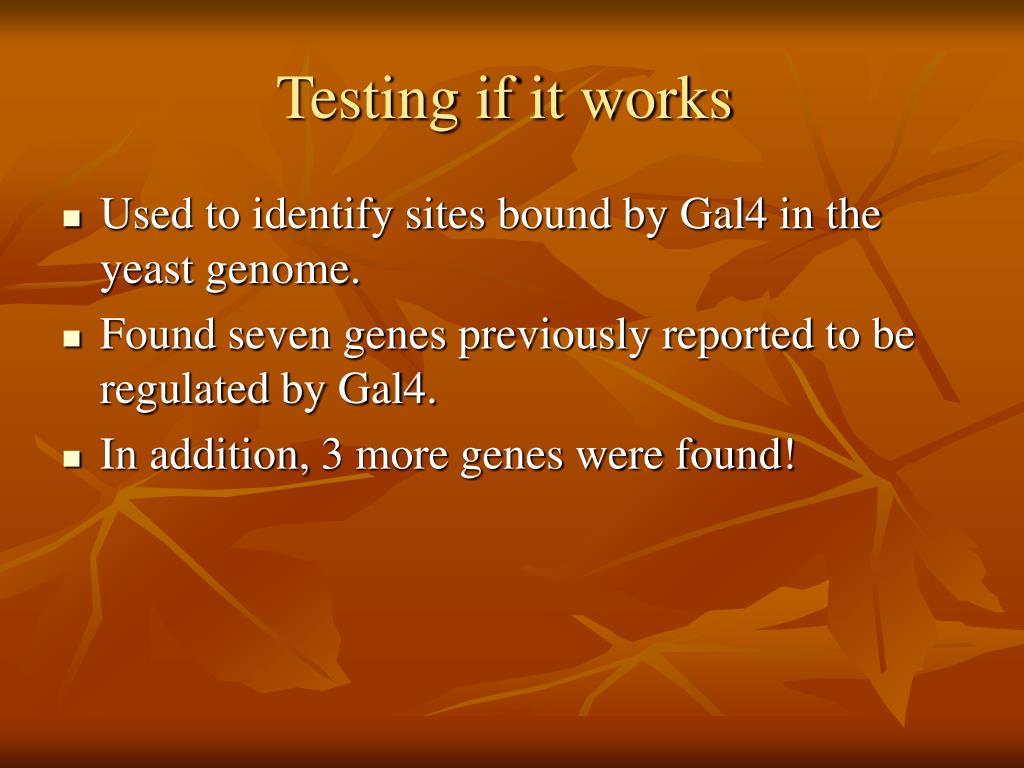 Testing if it works

- Used to identify sites bound by Gal4 in the yeast genome.
- Found seven genes previously reported to be regulated by Gal4.
- In addition, 3 more genes were found!